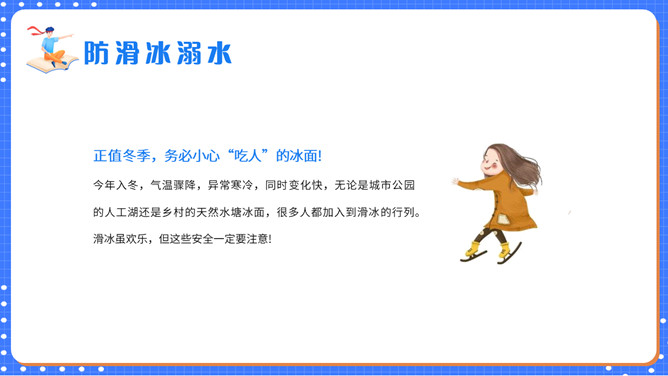 防滑冰溺水

正值冬季，务必小心“吃人”的冰面!

今年入冬，气温骤降，异常寒冷，同时变化快，无论是城市公园的人工湖还是乡村的天然水塘冰面，很多人都加入到滑冰的行列。滑冰虽欢乐，但这些安全一定要注意!